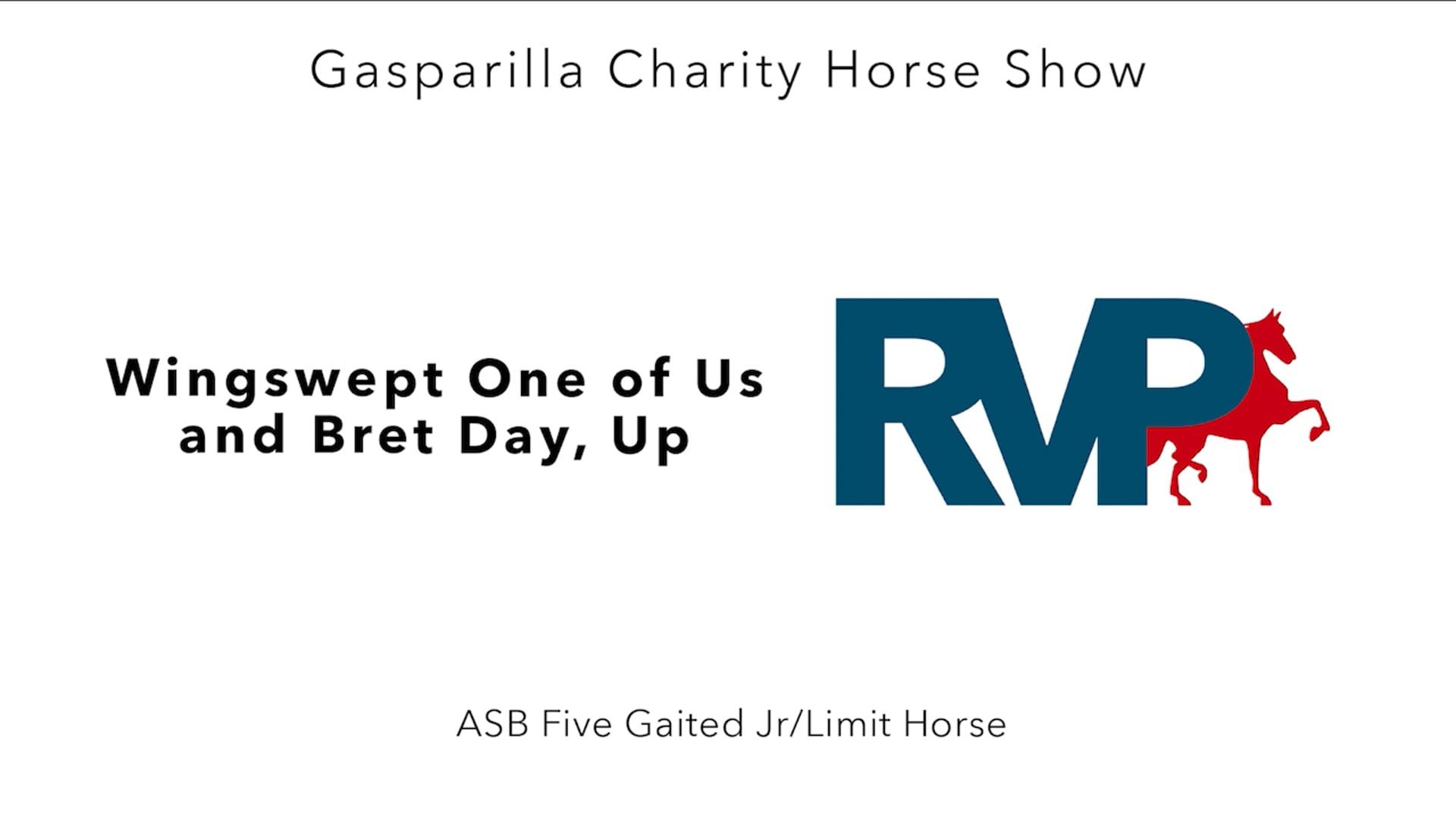 Gasparilla Charity Horse Show

Wingswept One of Us and Bret Day, Up

RVP

ASB Five Gaited Jr/Limit Horse